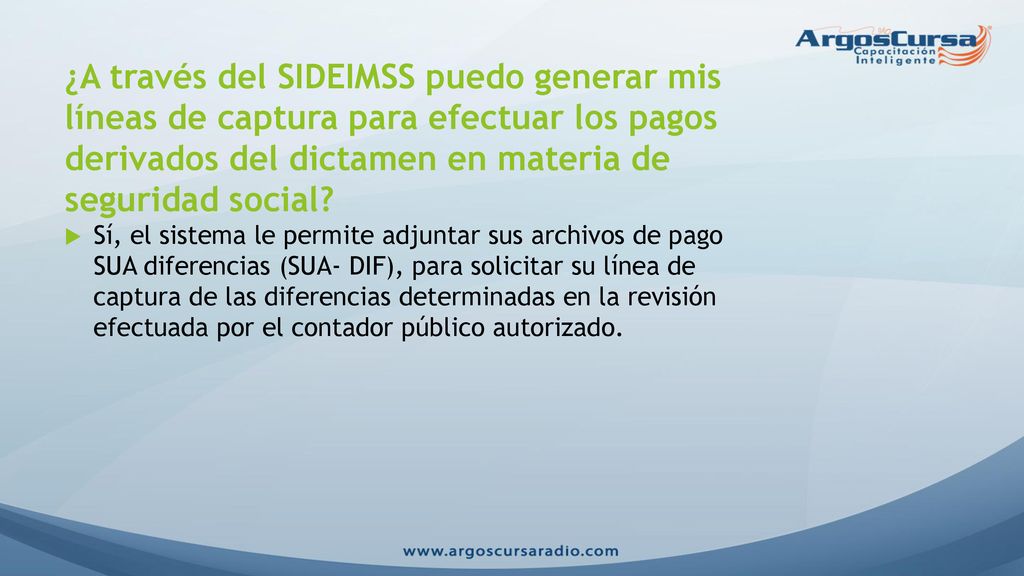 ArgosCursa
Capacitación Inteligente

¿A través del SIDEIMSS puedo generar mis líneas de captura para efectuar los pagos derivados del dictamen en materia de seguridad social?

Sí, el sistema le permite adjuntar sus archivos de pago SUA diferencias (SUA- DIF), para solicitar su línea de captura de las diferencias determinadas en la revisión efectuada por el contador público autorizado.

www.argoscursaradio.com